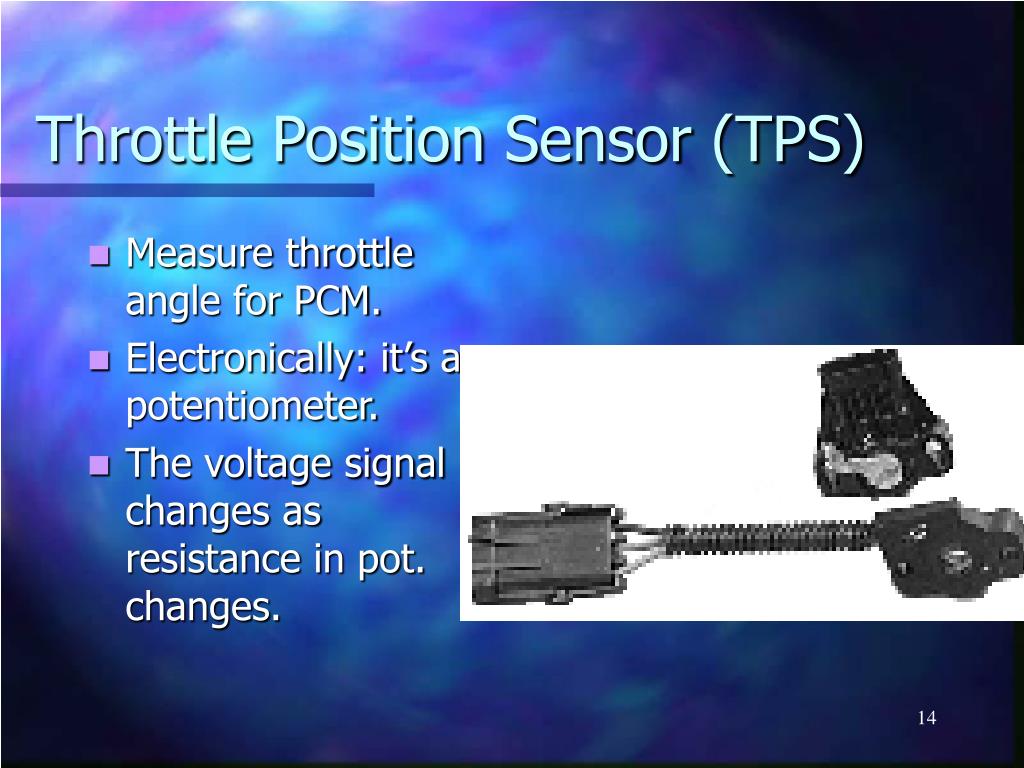 Throttle Position Sensor (TPS)

- Measure throttle angle for PCM.
- Electronically: it's a potentiometer.
- The voltage signal changes as resistance in pot. changes.

14